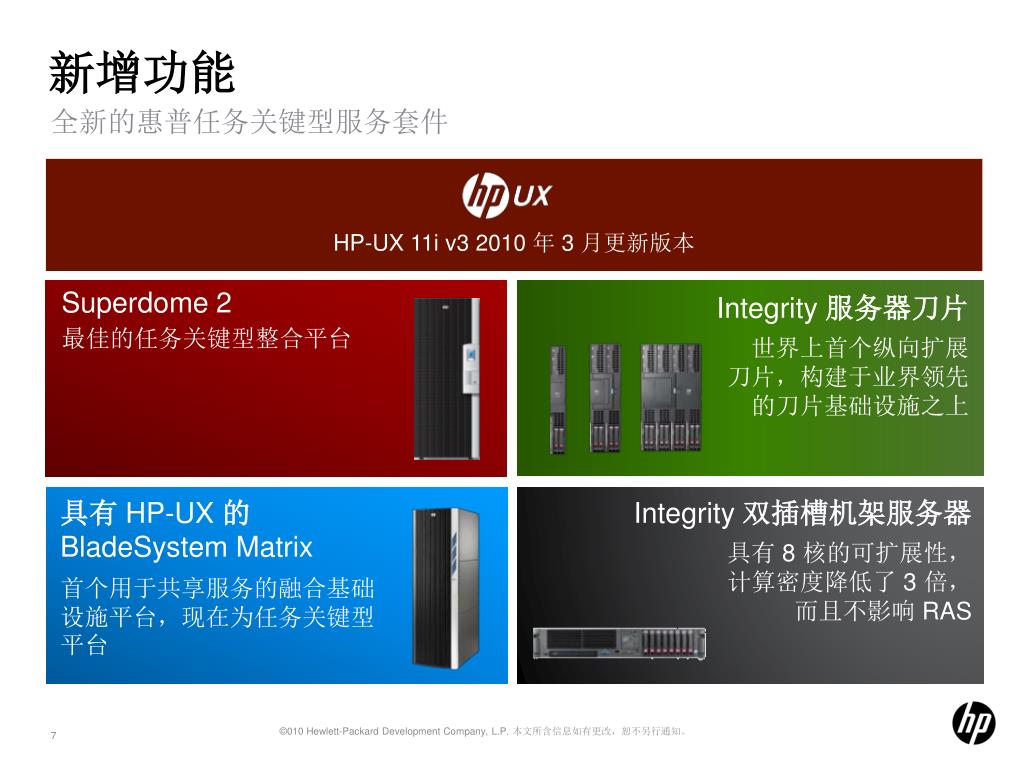 新增功能
全新的惠普任务关键型服务套件

hp UX

HP-UX 11i v3 2010 年 3 月更新版本

Superdome 2
最佳的任务关键型整合平台

Integrity 服务器刀片
世界上首个纵向扩展刀片，构建于业界领先的刀片基础设施之上

具有 HP-UX 的 BladeSystem Matrix
首个用于共享服务的融合基础设施平台，现在为任务关键型平台

Integrity 双插槽机架服务器
具有 8 核的可扩展性，计算密度降低了 3 倍，而且不影响 RAS

7

©010 Hewlett-Packard Development Company, L.P. 本文所含信息如有更改，恕不另行通知。

hp